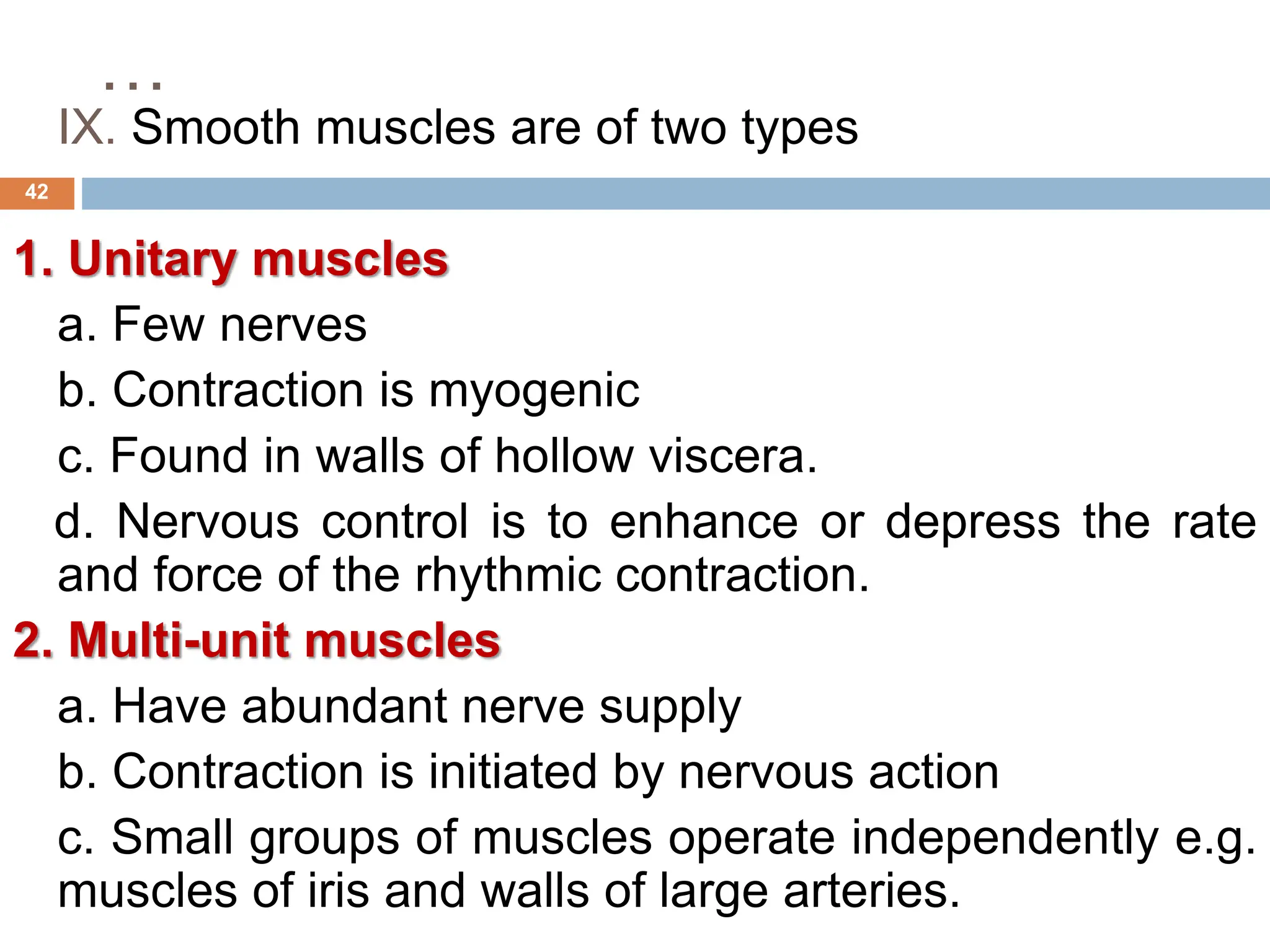 …
IX. Smooth muscles are of two types

42

1. Unitary muscles

a. Few nerves

b. Contraction is myogenic

c. Found in walls of hollow viscera.

d. Nervous control is to enhance or depress the rate and force of the rhythmic contraction.

2. Multi-unit muscles

a. Have abundant nerve supply

b. Contraction is initiated by nervous action

c. Small groups of muscles operate independently e.g. muscles of iris and walls of large arteries.